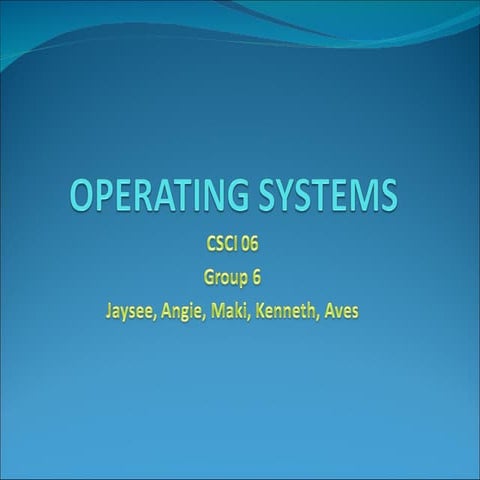 OPERATING SYSTEMS

CSCI 06

Group 6

Jaysee, Angie, Maki, Kenneth, Aves